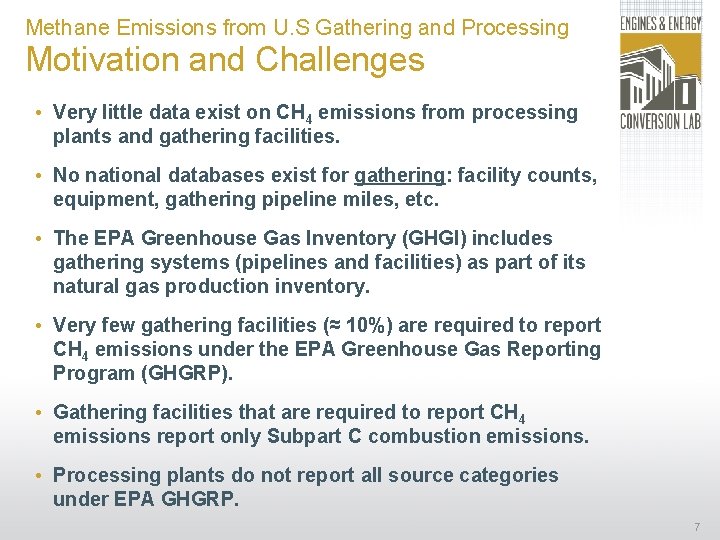 Methane Emissions from U.S Gathering and Processing
Motivation and Challenges

ENGINES & ENERGY CONVERSION LAB

• Very little data exist on $CH_4$ emissions from processing plants and gathering facilities.

• No national databases exist for gathering: facility counts, equipment, gathering pipeline miles, etc.

• The EPA Greenhouse Gas Inventory (GHGI) includes gathering systems (pipelines and facilities) as part of its natural gas production inventory.

• Very few gathering facilities (≈ 10%) are required to report $CH_4$ emissions under the EPA Greenhouse Gas Reporting Program (GHGRP).

• Gathering facilities that are required to report $CH_4$ emissions report only Subpart C combustion emissions.

• Processing plants do not report all source categories under EPA GHGRP.

7